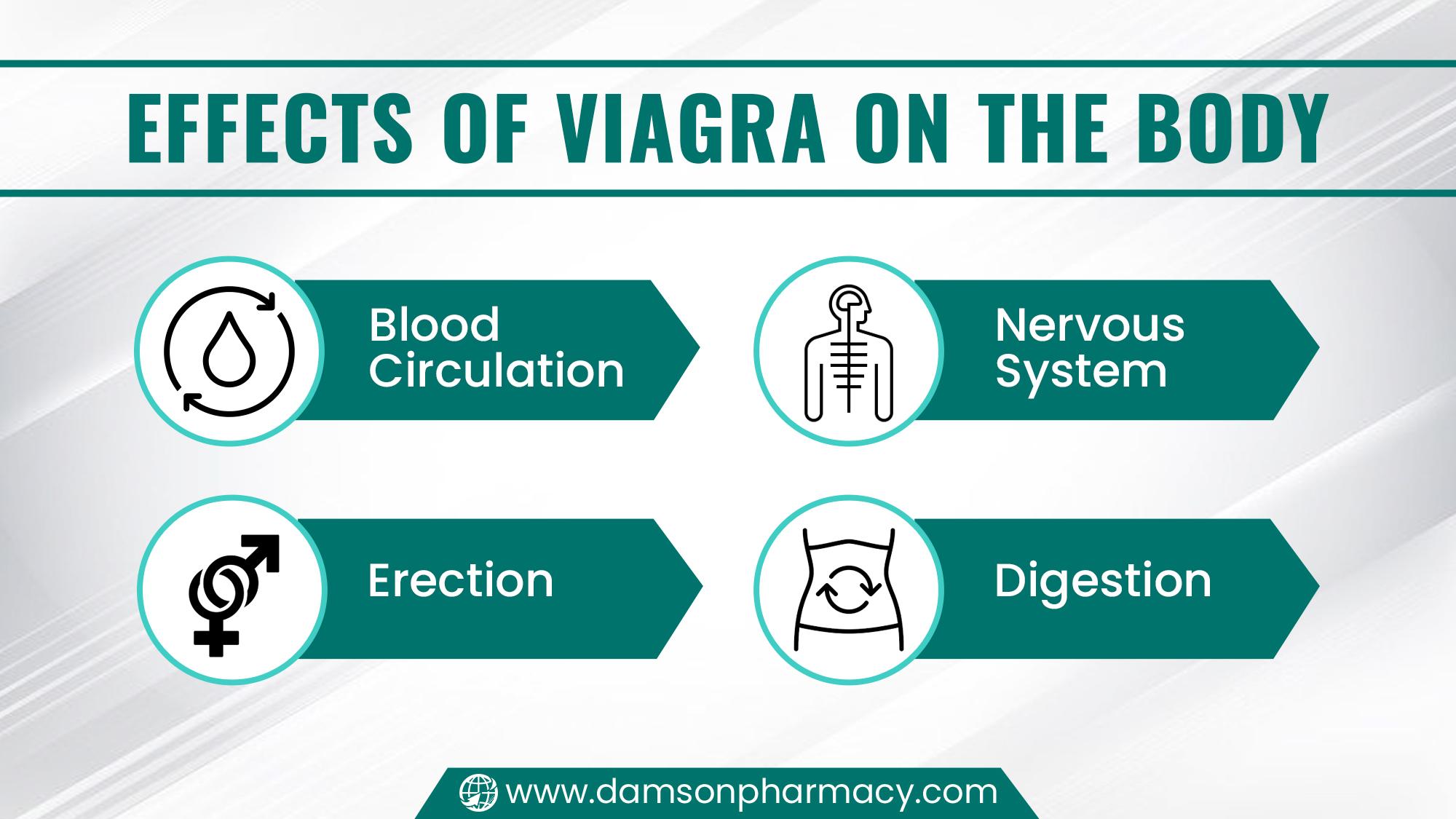 EFFECTS OF VIAGRA ON THE BODY

Blood Circulation

Nervous System

Erection

Digestion

www.damsonpharmacy.com